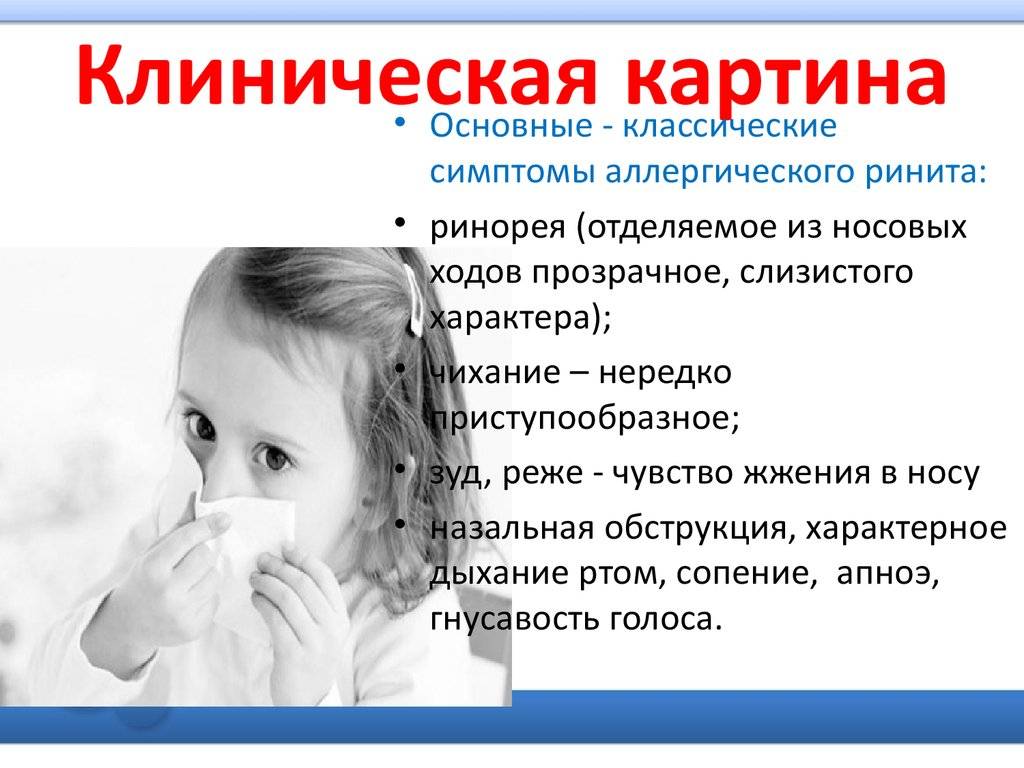 Клиническая картина

• Основные - классические симптомы аллергического ринита:

• ринорея (отделяемое из носовых ходов прозрачное, слизистого характера);

• чихание – нередко приступообразное;

• зуд, реже - чувство жжения в носу

• назальная обструкция, характерное дыхание ртом, сопение, апноэ, гнусавость голоса.